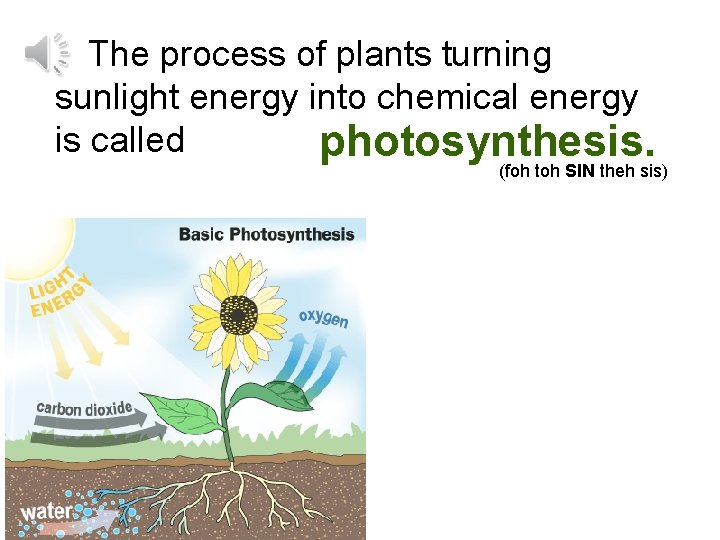 The process of plants turning sunlight energy into chemical energy is called photosynthesis.
(foh toh SIN theh sis)

Basic Photosynthesis

LIGHT ENERGY

oxygen

carbon dioxide

water